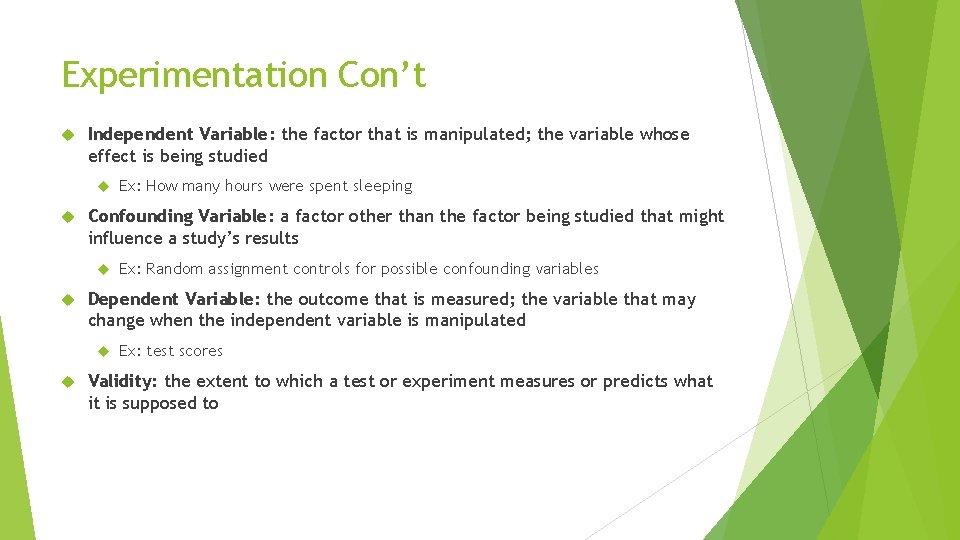 Experimentation Con't

Independent Variable: the factor that is manipulated; the variable whose effect is being studied

Ex: How many hours were spent sleeping

Confounding Variable: a factor other than the factor being studied that might influence a study's results

Ex: Random assignment controls for possible confounding variables

Dependent Variable: the outcome that is measured; the variable that may change when the independent variable is manipulated

Ex: test scores

Validity: the extent to which a test or experiment measures or predicts what it is supposed to